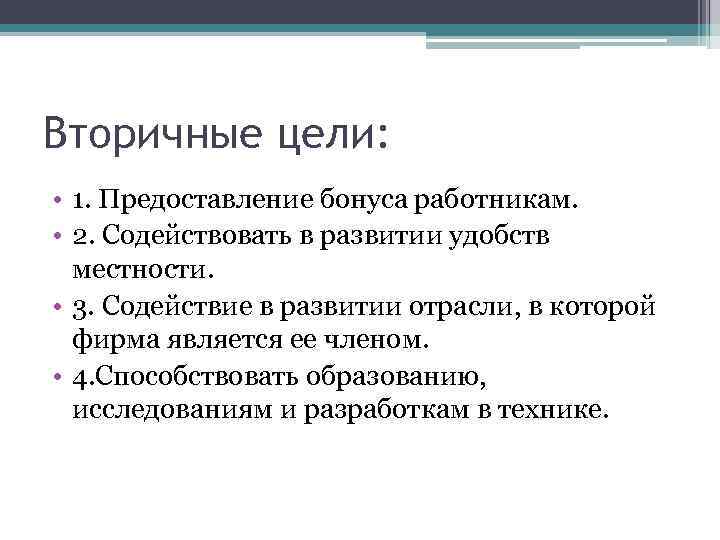 Вторичные цели:

• 1. Предоставление бонуса работникам.
• 2. Содействовать в развитии удобств местности.
• 3. Содействие в развитии отрасли, в которой фирма является ее членом.
• 4.Способствовать образованию, исследованиям и разработкам в технике.